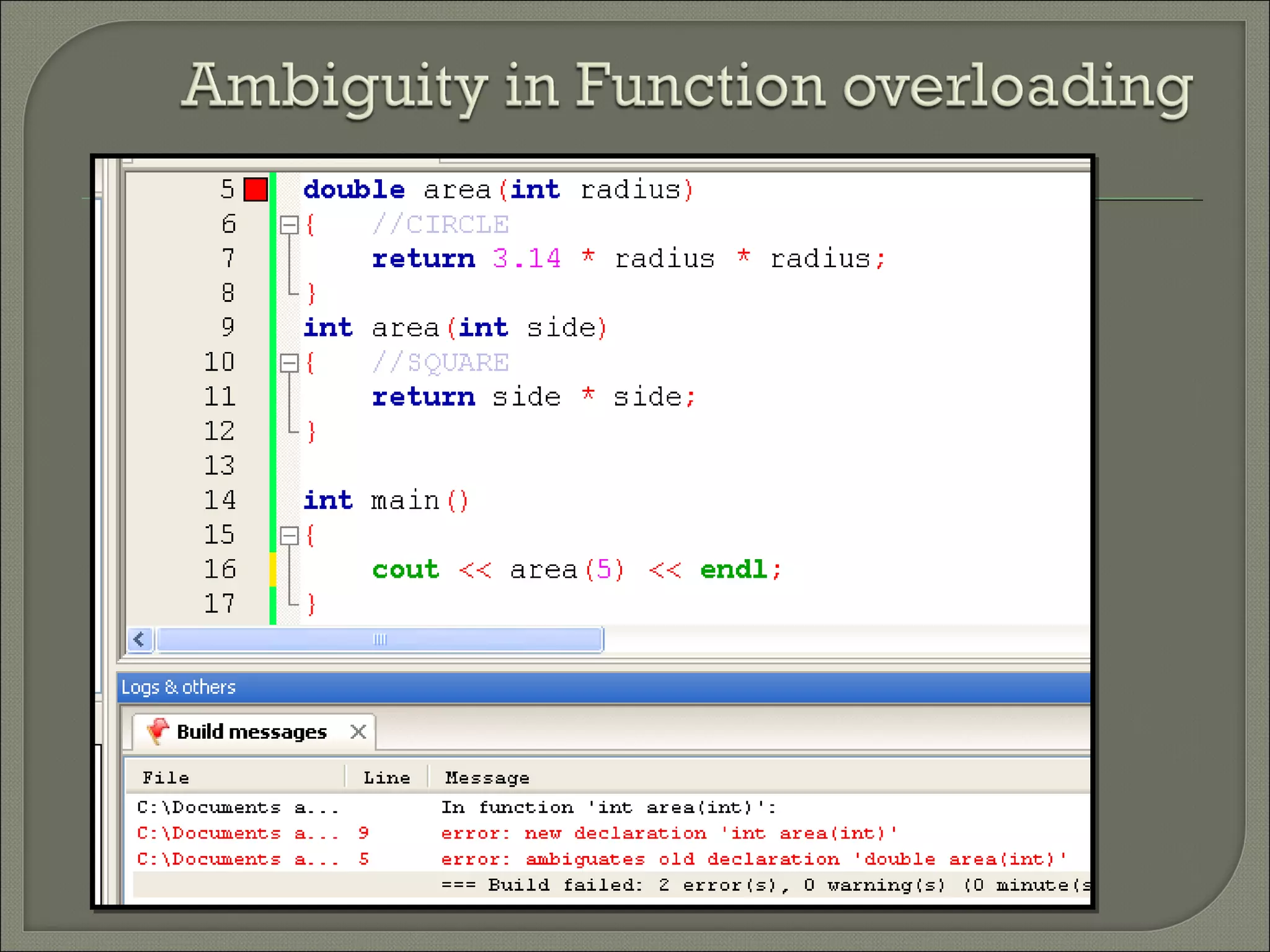 Ambiguity in Function overloading

5 double area(int radius)
6 { //CIRCLE
7 return 3.14 * radius * radius;
8 }
9 int area(int side)
10 { //SQUARE
11 return side * side;
12 }
13
14 int main()
15 {
16 cout << area(5) << endl;
17 }

Logs & others

Build messages

| File | Line | Message |
|---|---|---|
| C:\Documents a... | | In function 'int area(int)': |
| C:\Documents a... | 9 | error: new declaration 'int area(int)' |
| C:\Documents a... | 5 | error: ambiguates old declaration 'double area(int)' |
| | | === Build failed: 2 error(s), 0 warning(s) (0 minute(s |